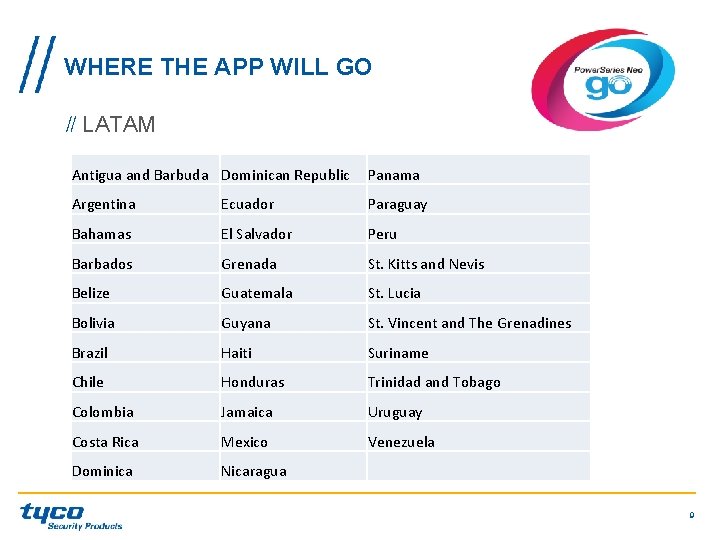 // WHERE THE APP WILL GO

PowerSeries Neo go

// LATAM

| Antigua and Barbuda | Dominican Republic | Panama |
|---|---|---|
| Argentina | Ecuador | Paraguay |
| Bahamas | El Salvador | Peru |
| Barbados | Grenada | St. Kitts and Nevis |
| Belize | Guatemala | St. Lucia |
| Bolivia | Guyana | St. Vincent and The Grenadines |
| Brazil | Haiti | Suriname |
| Chile | Honduras | Trinidad and Tobago |
| Colombia | Jamaica | Uruguay |
| Costa Rica | Mexico | Venezuela |
| Dominica | Nicaragua | |

tyco Security Products

9